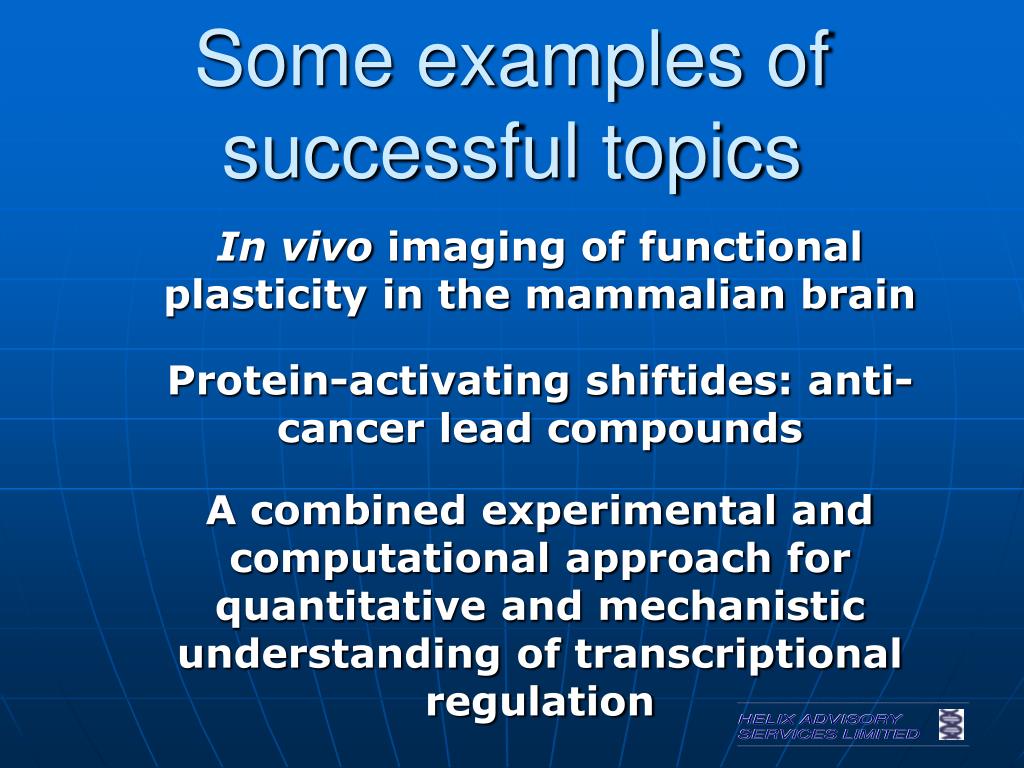 Some examples of successful topics

In vivo imaging of functional plasticity in the mammalian brain

Protein-activating shiftides: anti-cancer lead compounds

A combined experimental and computational approach for quantitative and mechanistic understanding of transcriptional regulation

HELIX ADVISORY SERVICES LIMITED